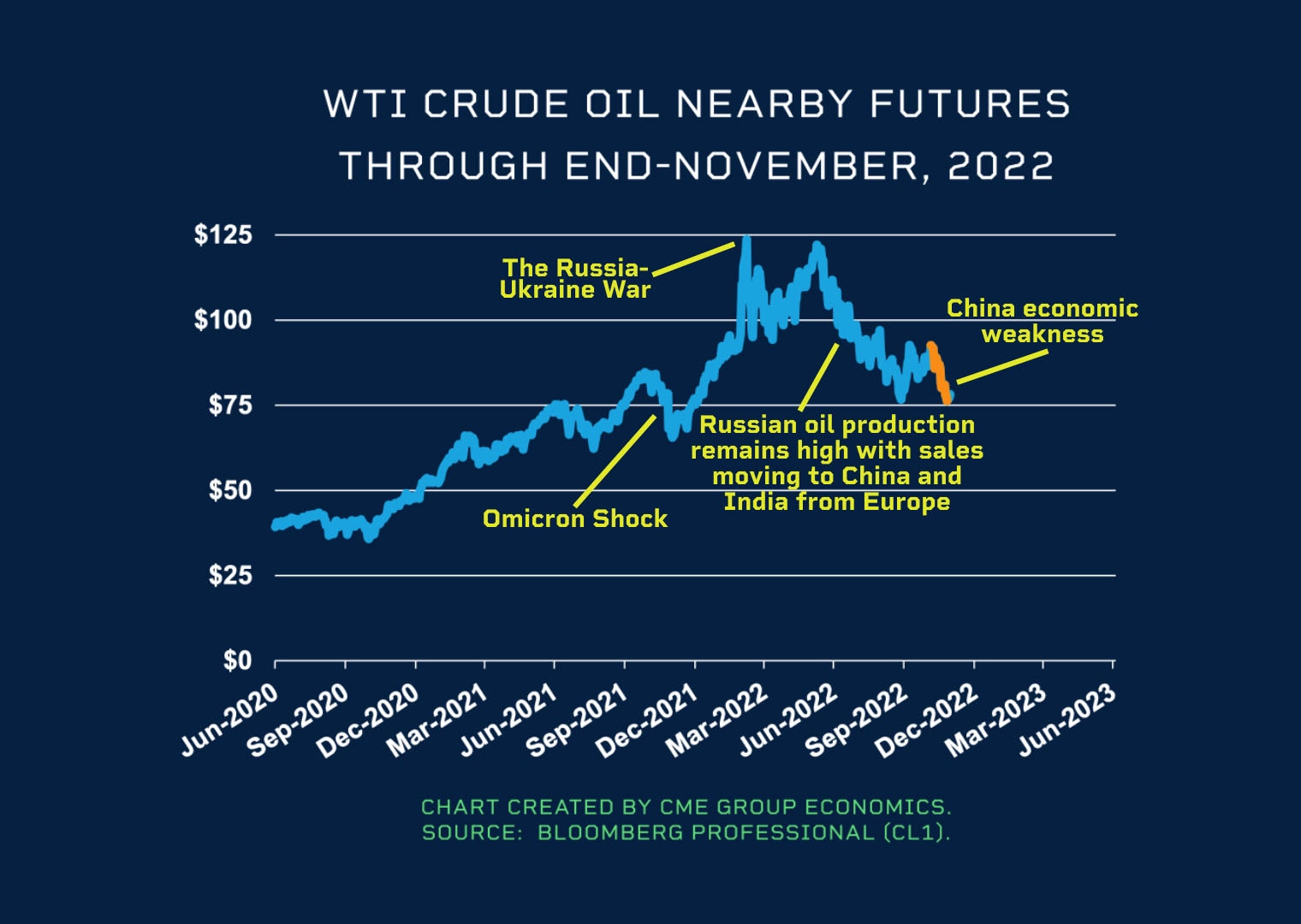 WTI CRUDE OIL NEARBY FUTURES
THROUGH END-NOVEMBER, 2022

$125
$100
$75
$50
$25
$0

The Russia-Ukraine War

China economic weakness

Russian oil production remains high with sales moving to China and India from Europe

Omicron Shock

Jun-2020
Sep-2020
Dec-2020
Mar-2021
Jun-2021
Sep-2021
Dec-2021
Mar-2022
Jun-2022
Sep-2022
Dec-2022
Mar-2023
Jun-2023

CHART CREATED BY CME GROUP ECONOMICS.
SOURCE: BLOOMBERG PROFESSIONAL (CL1).